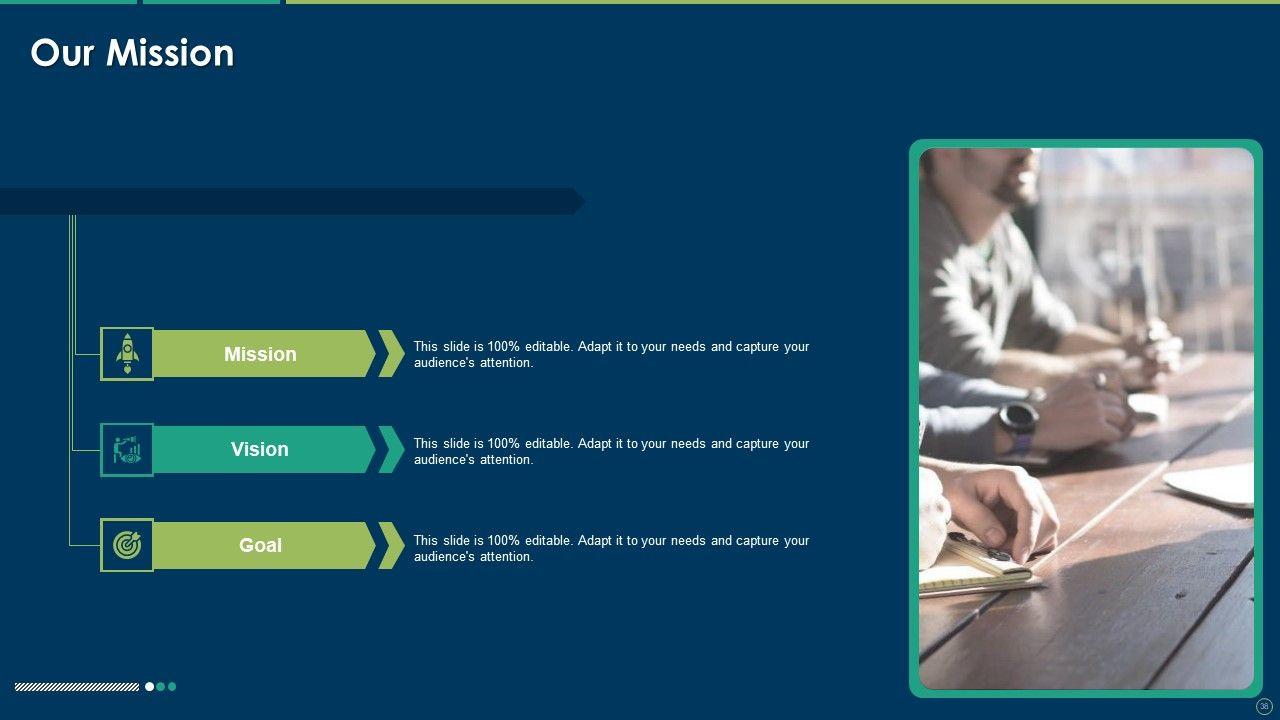 Our Mission

Mission

This slide is 100% editable. Adapt it to your needs and capture your audience's attention.

Vision

This slide is 100% editable. Adapt it to your needs and capture your audience's attention.

Goal

This slide is 100% editable. Adapt it to your needs and capture your audience's attention.

38